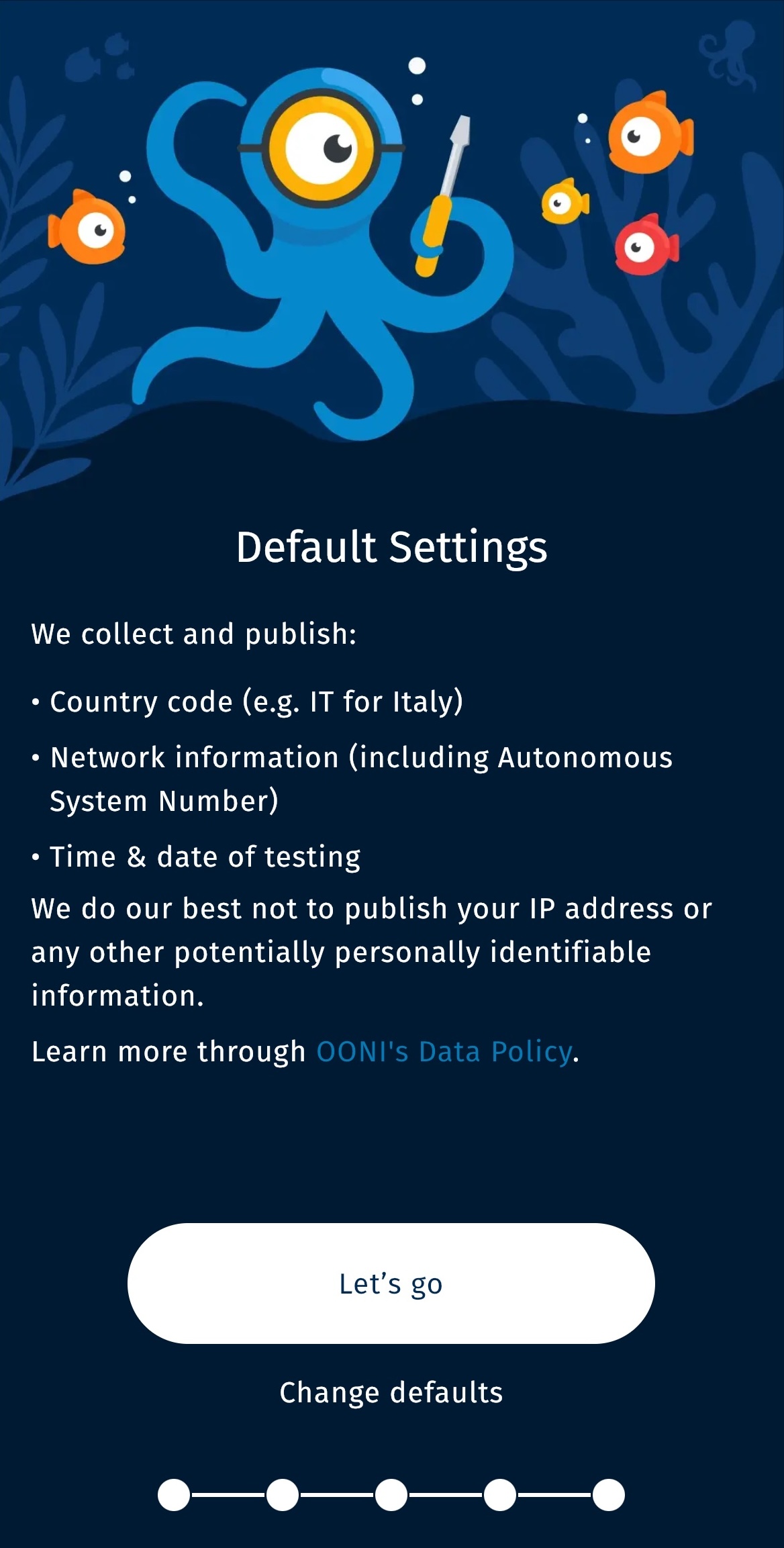 Default Settings

We collect and publish:

• Country code (e.g. IT for Italy)

• Network information (including Autonomous System Number)

• Time & date of testing

We do our best not to publish your IP address or any other potentially personally identifiable information.

Learn more through OONI's Data Policy.

Let’s go

Change defaults